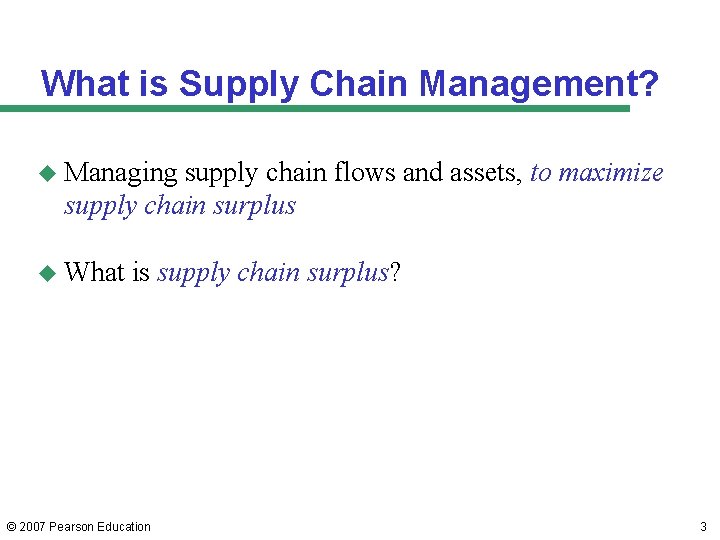 What is Supply Chain Management?

◆ Managing supply chain flows and assets, to maximize supply chain surplus

◆ What is supply chain surplus?

© 2007 Pearson Education

3